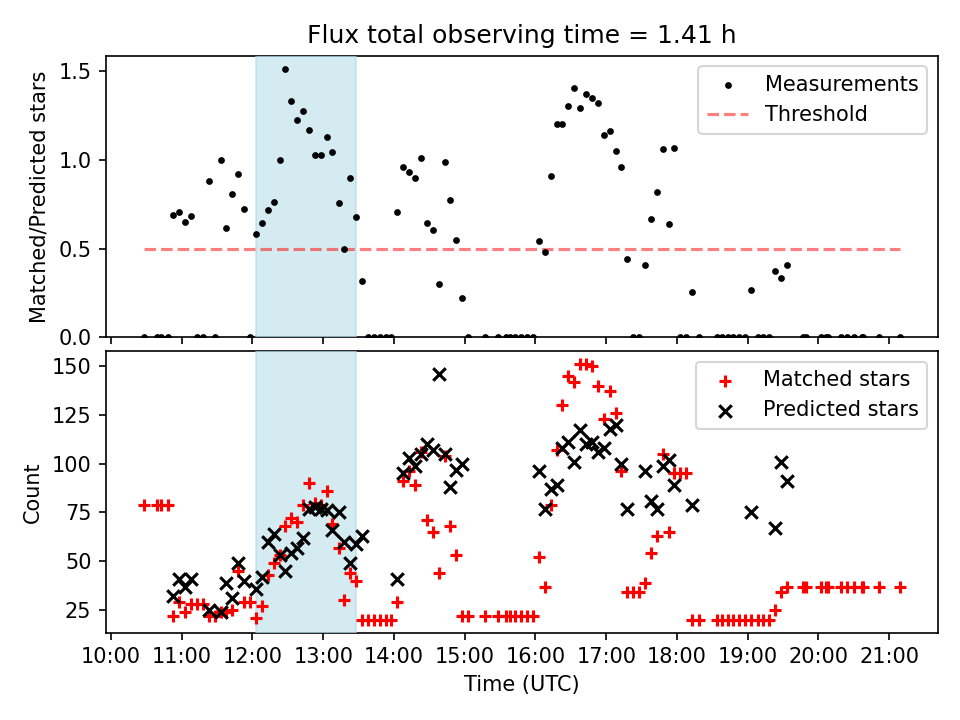 Flux total observing time = 1.41 h

Matched/Predicted stars

1.5
1.0
0.5
0.0

Measurements
Threshold

Count

150
125
100
75
50
25

Matched stars
Predicted stars

10:00 11:00 12:00 13:00 14:00 15:00 16:00 17:00 18:00 19:00 20:00 21:00

Time (UTC)